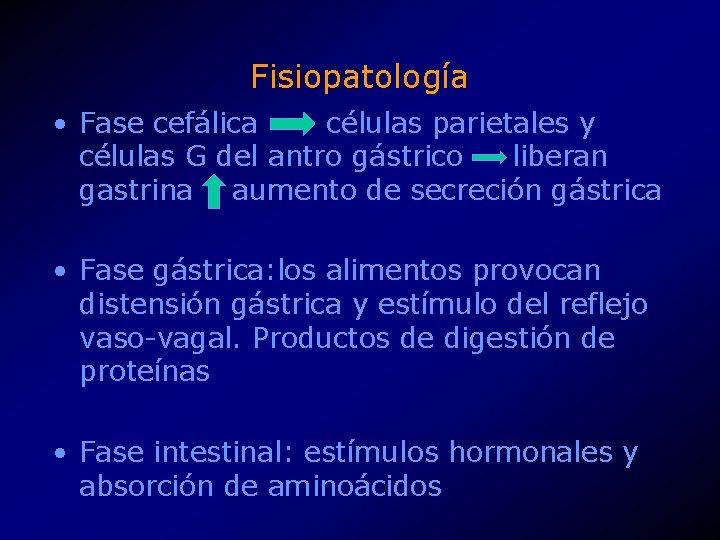 Fisiopatología

• Fase cefálica → células parietales y células G del antro gástrico → liberan gastrina ↑ aumento de secreción gástrica

• Fase gástrica:los alimentos provocan distensión gástrica y estímulo del reflejo vaso-vagal. Productos de digestión de proteínas

• Fase intestinal: estímulos hormonales y absorción de aminoácidos